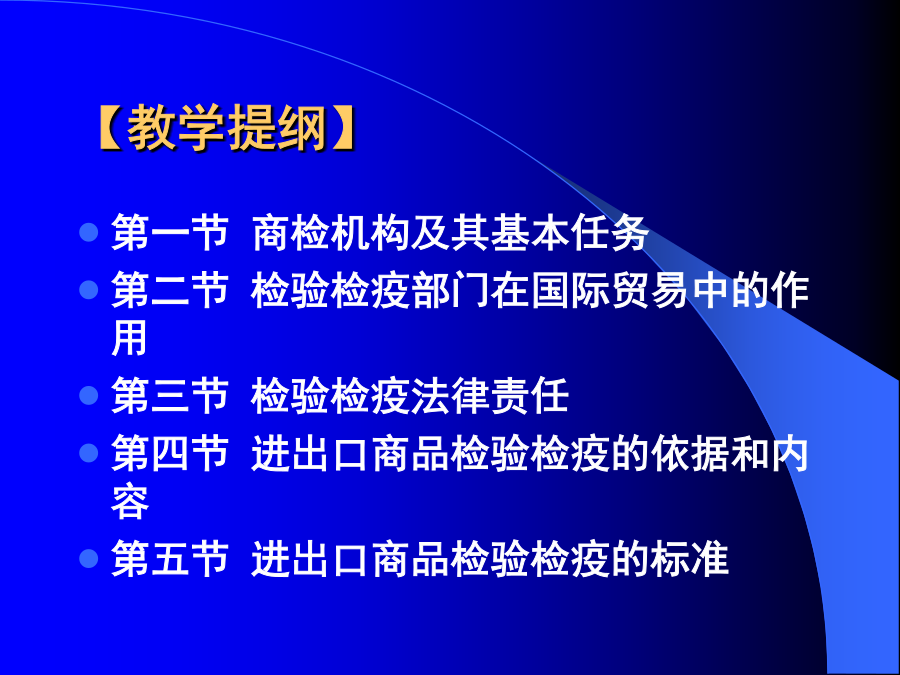 【教学提纲】

- 第一节 商检机构及其基本任务
- 第二节 检验检疫部门在国际贸易中的作用
- 第三节 检验检疫法律责任
- 第四节 进出口商品检验检疫的依据和内容
- 第五节 进出口商品检验检疫的标准